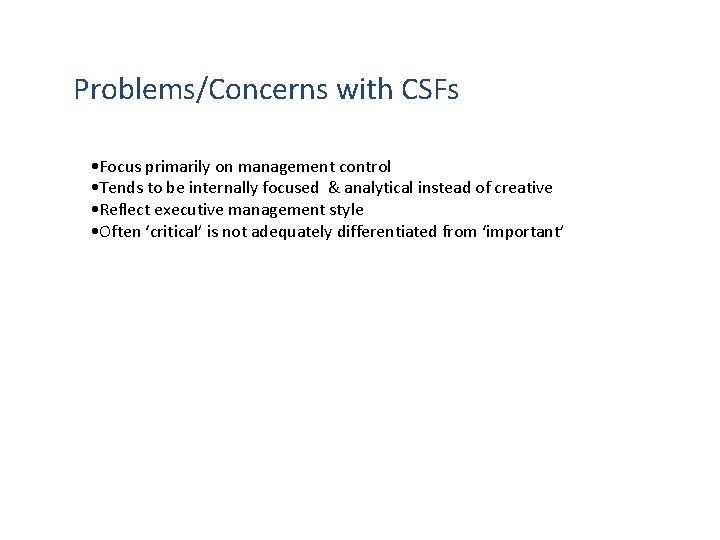 Problems/Concerns with CSFs

•Focus primarily on management control
•Tends to be internally focused & analytical instead of creative
•Reflect executive management style
•Often ‘critical’ is not adequately differentiated from ‘important’